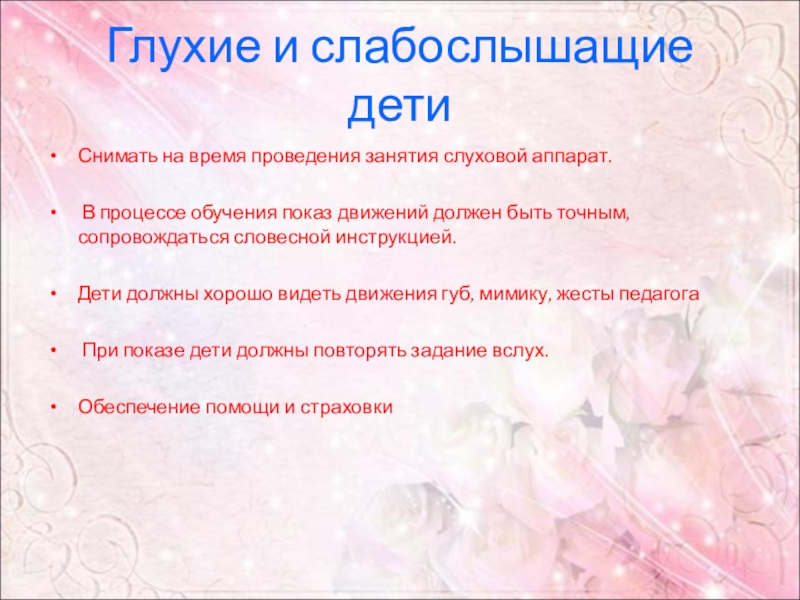 Глухие и слабослышащие дети

• Снимать на время проведения занятия слуховой аппарат.

• В процессе обучения показ движений должен быть точным, сопровождаться словесной инструкцией.

• Дети должны хорошо видеть движения губ, мимику, жесты педагога

• При показе дети должны повторять задание вслух.

• Обеспечение помощи и страховки